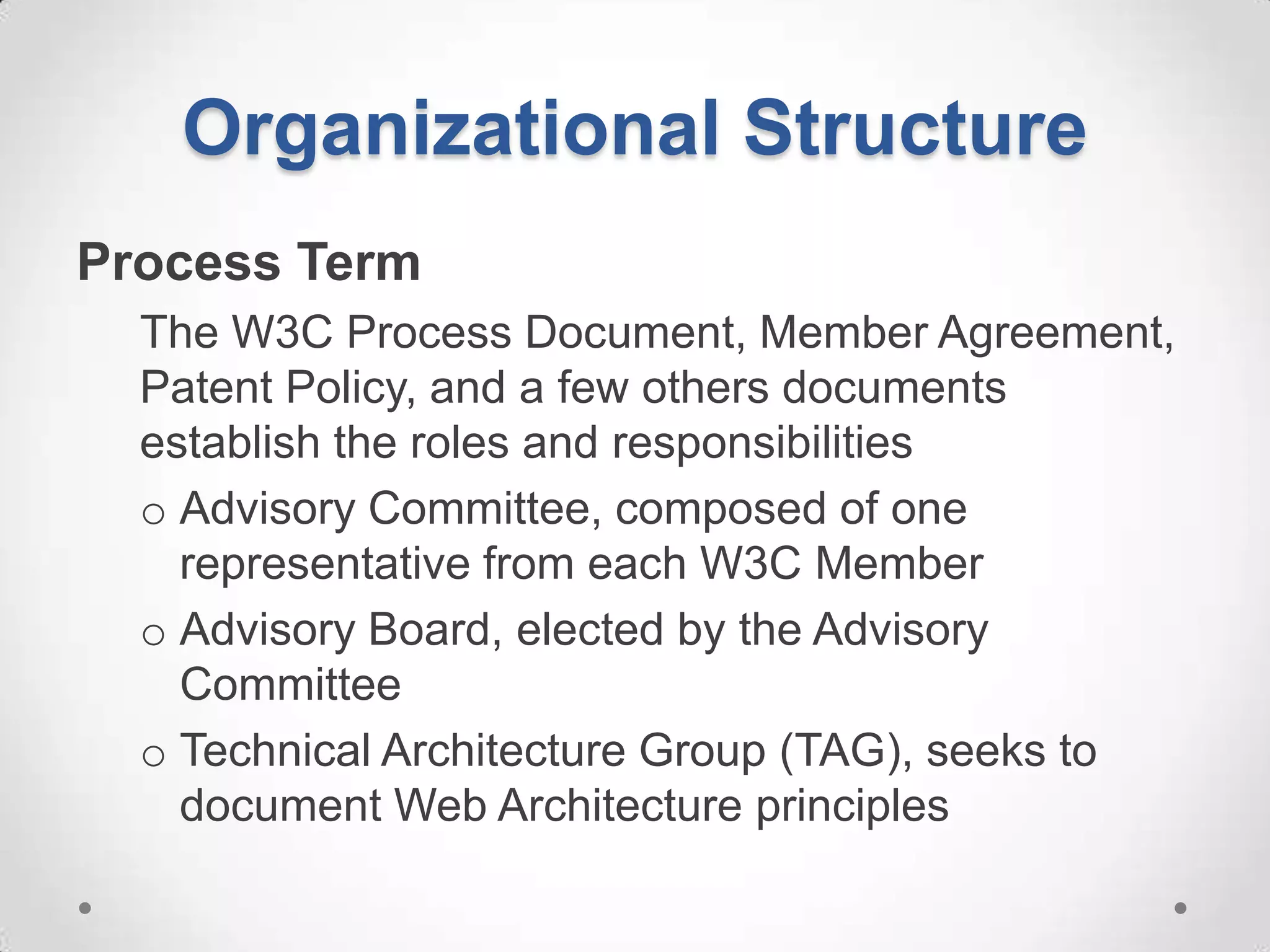 Organizational Structure

Process Term

The W3C Process Document, Member Agreement, Patent Policy, and a few others documents establish the roles and responsibilities

o Advisory Committee, composed of one representative from each W3C Member

o Advisory Board, elected by the Advisory Committee

o Technical Architecture Group (TAG), seeks to document Web Architecture principles